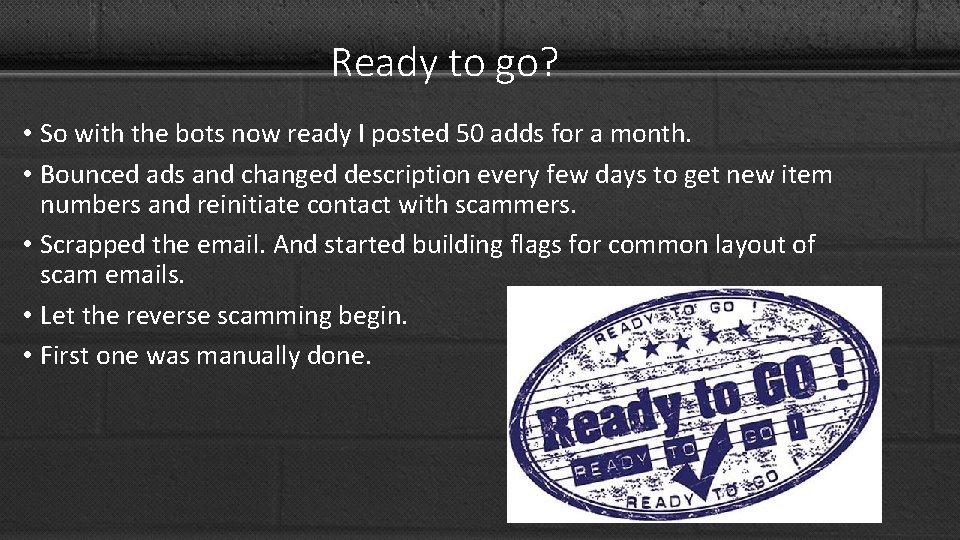 Ready to go?

• So with the bots now ready I posted 50 adds for a month.
• Bounced ads and changed description every few days to get new item numbers and reinitiate contact with scammers.
• Scrapped the email. And started building flags for common layout of scam emails.
• Let the reverse scamming begin.
• First one was manually done.

READY TO GO !
Ready to GO !
READY TO GO
READY TO GO